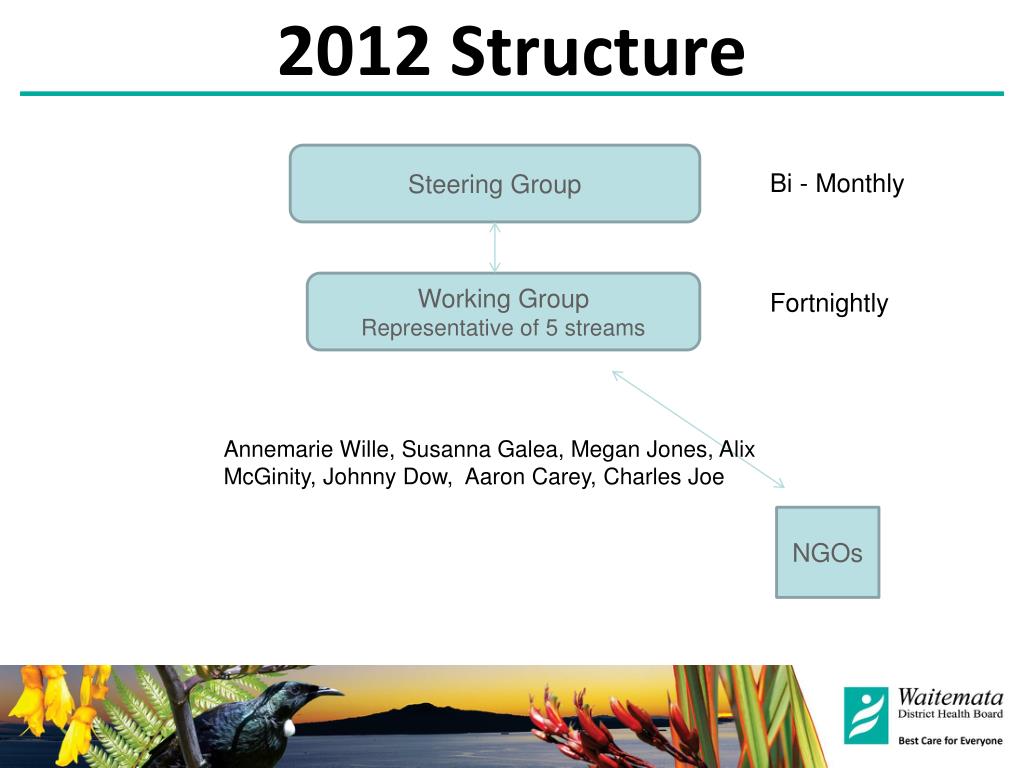 2012 Structure

Steering Group

Bi - Monthly

Working Group
Representative of 5 streams

Fortnightly

Annemarie Wille, Susanna Galea, Megan Jones, Alix McGinity, Johnny Dow, Aaron Carey, Charles Joe

NGOs

Waitemata
District Health Board
Best Care for Everyone